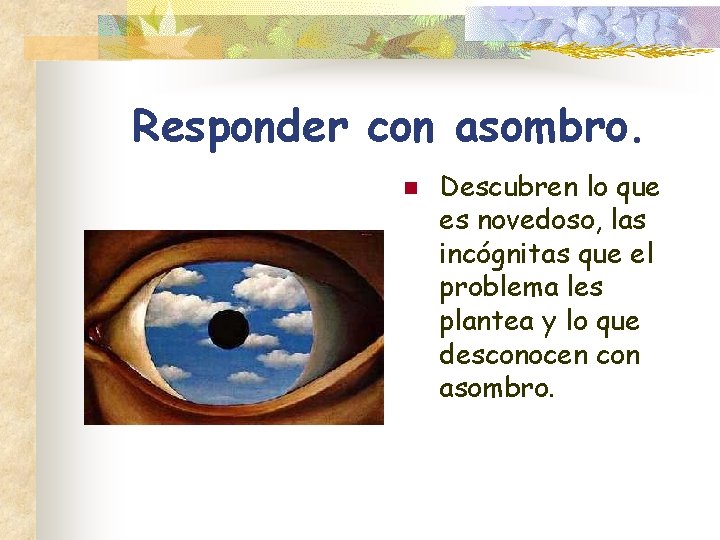 Responder con asombro.

Descubren lo que es novedoso, las incógnitas que el problema les plantea y lo que desconocen con asombro.